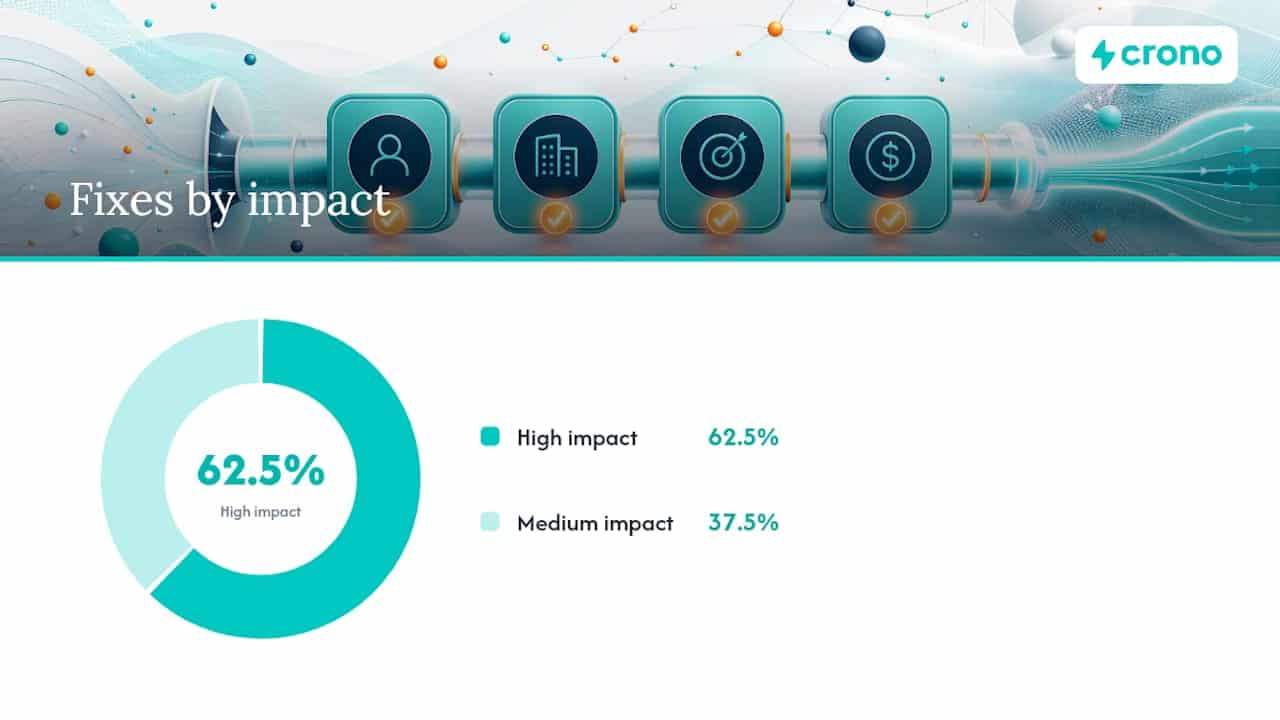 crono

Fixes by impact

62.5%
High impact

High impact 62.5%

Medium impact 37.5%